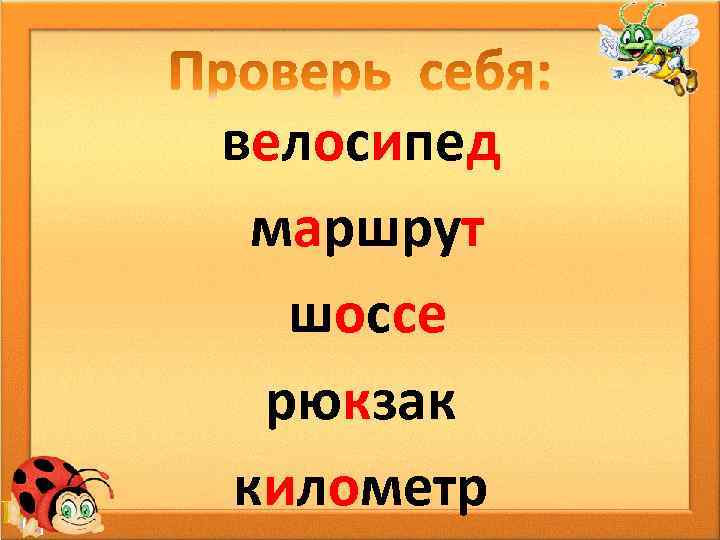 Проверь себя:

велосипед

маршрут

шоссе

рюкзак

километр